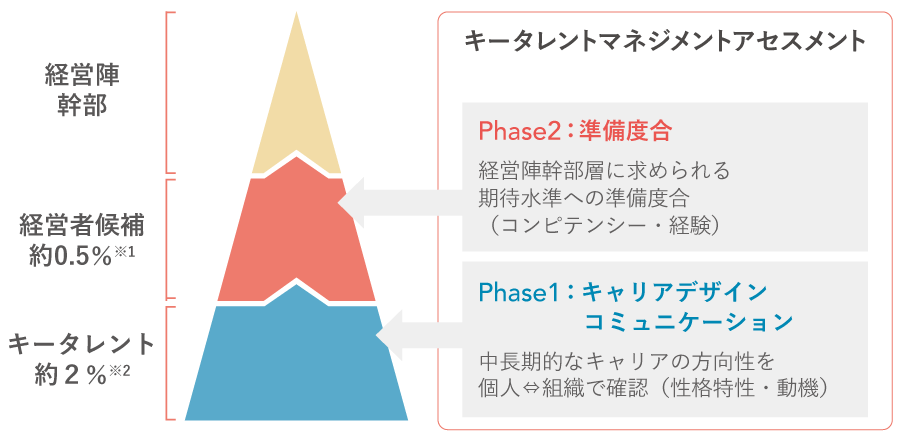 経営陣
幹部

経営者候補
約0.5％※1

キータレント
約２％※2

キータレントマネジメントアセスメント

Phase2：準備度合

経営陣幹部層に求められる
期待水準への準備度合
（コンピテンシー・経験）

Phase1：キャリアデザイン
コミュニケーション

中長期的なキャリアの方向性を
個人⇔組織で確認（性格特性・動機）